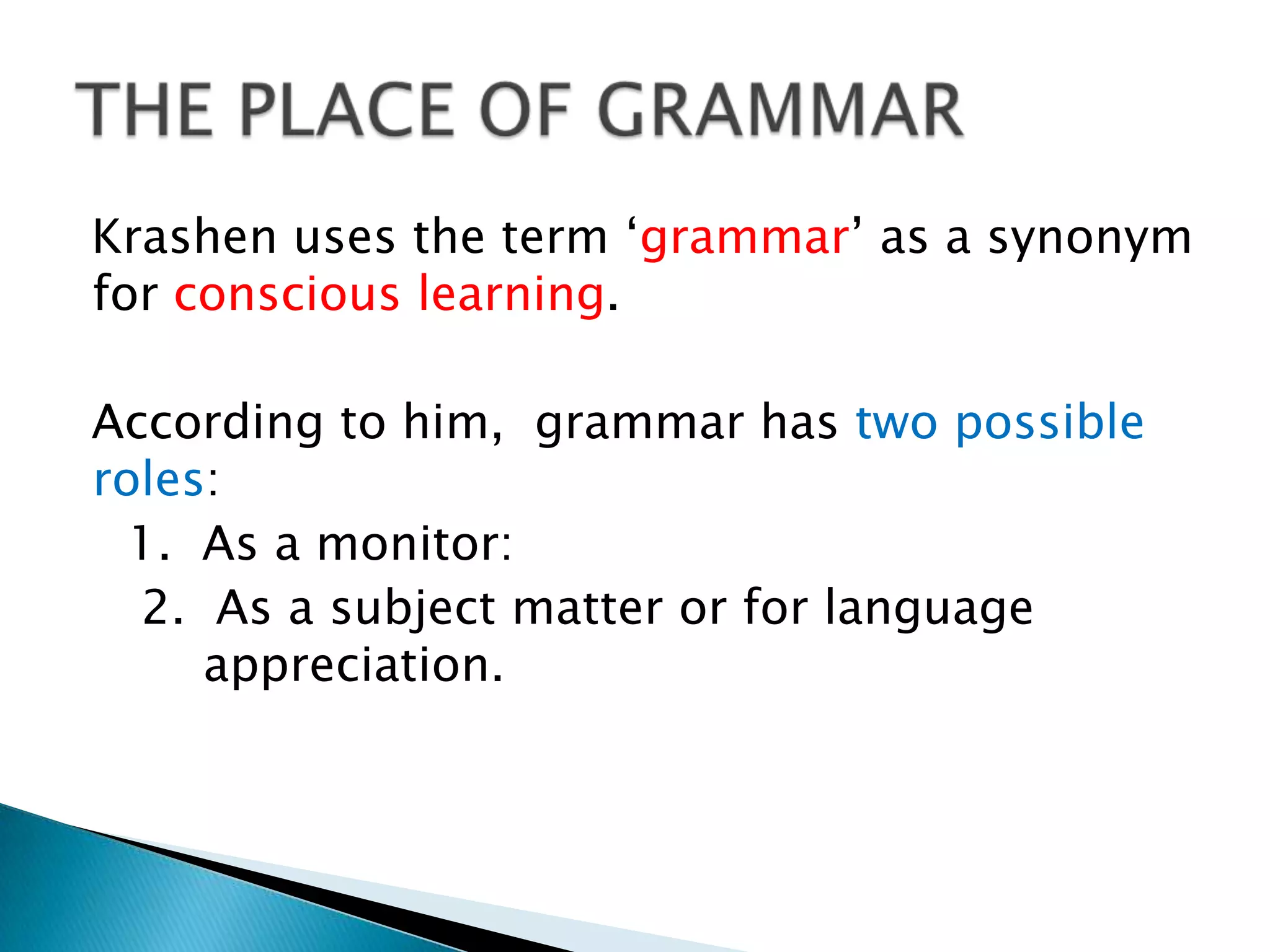 THE PLACE OF GRAMMAR

Krashen uses the term ‘grammar’ as a synonym for conscious learning.

According to him, grammar has two possible roles:

1. As a monitor:
2. As a subject matter or for language appreciation.